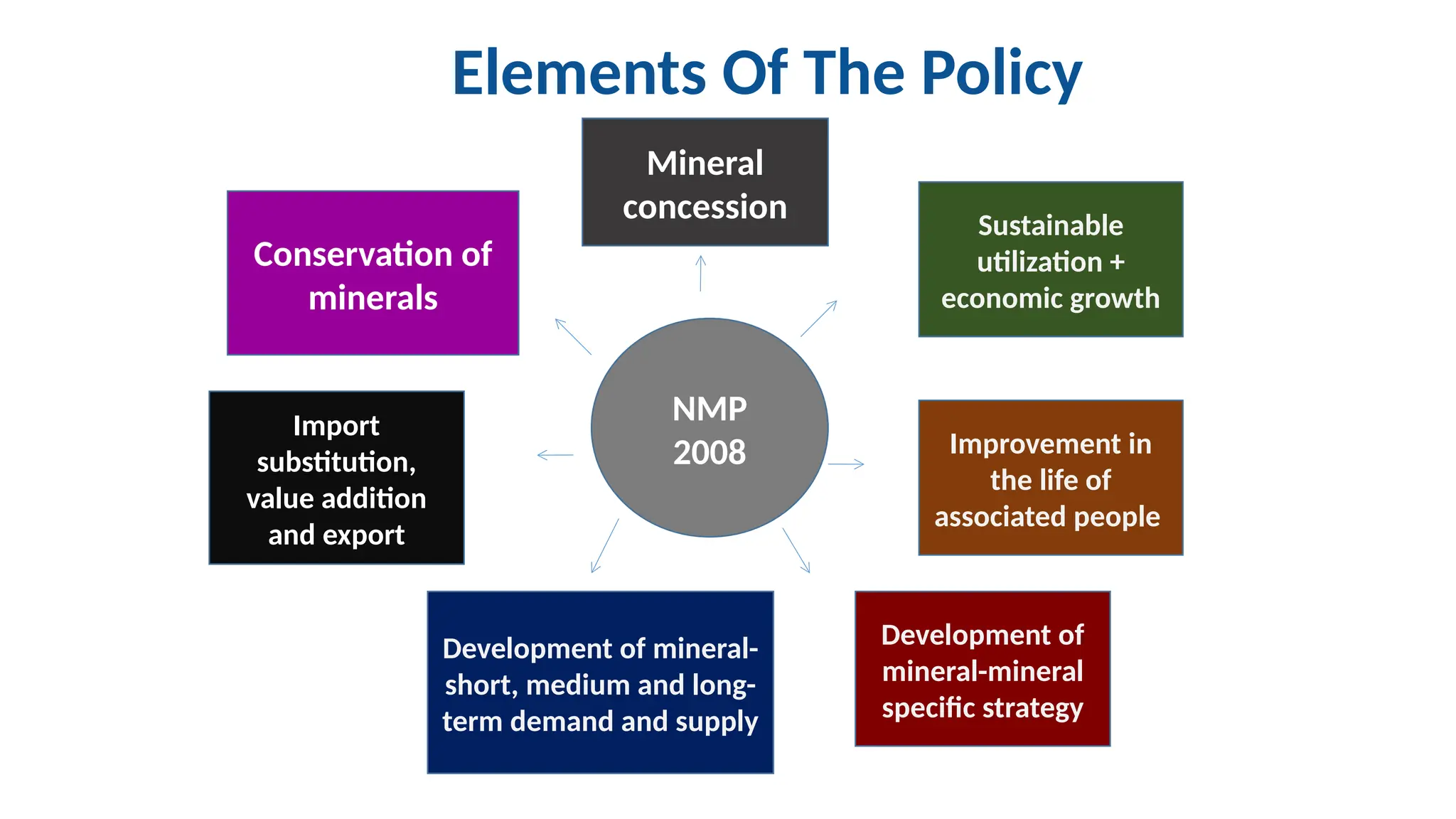 Elements Of The Policy

Mineral concession

Conservation of minerals

Sustainable utilization + economic growth

NMP 2008

Import substitution, value addition and export

Improvement in the life of associated people

Development of mineral-short, medium and long-term demand and supply

Development of mineral-mineral specific strategy